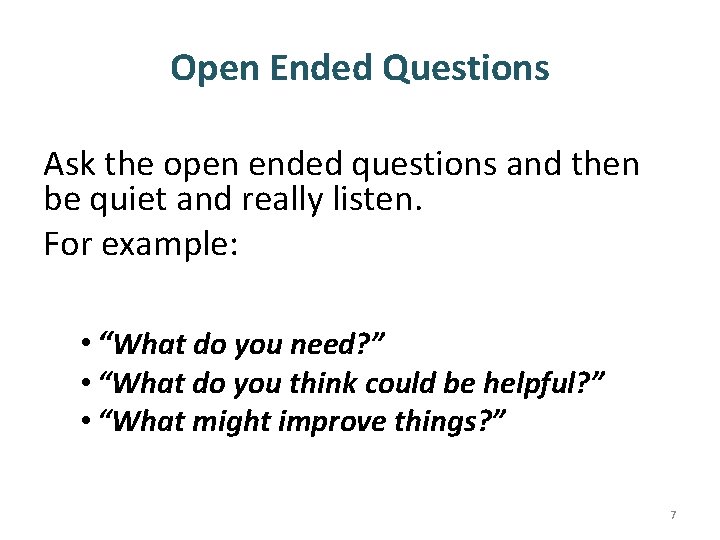 Open Ended Questions

Ask the open ended questions and then be quiet and really listen.

For example:

• “What do you need?”
• “What do you think could be helpful?”
• “What might improve things?”

7